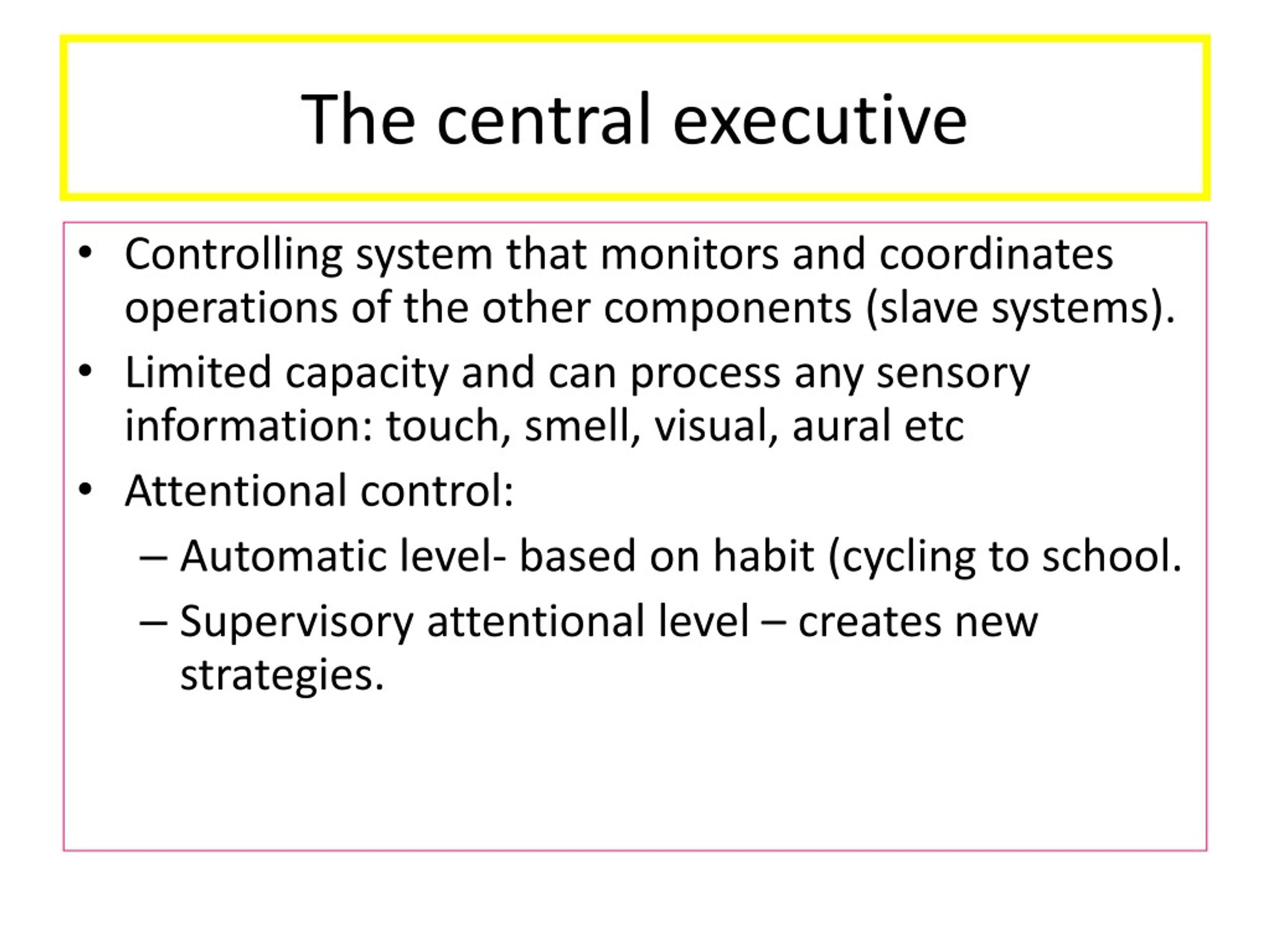 The central executive

• Controlling system that monitors and coordinates operations of the other components (slave systems).
• Limited capacity and can process any sensory information: touch, smell, visual, aural etc
• Attentional control:
– Automatic level- based on habit (cycling to school.
– Supervisory attentional level – creates new strategies.